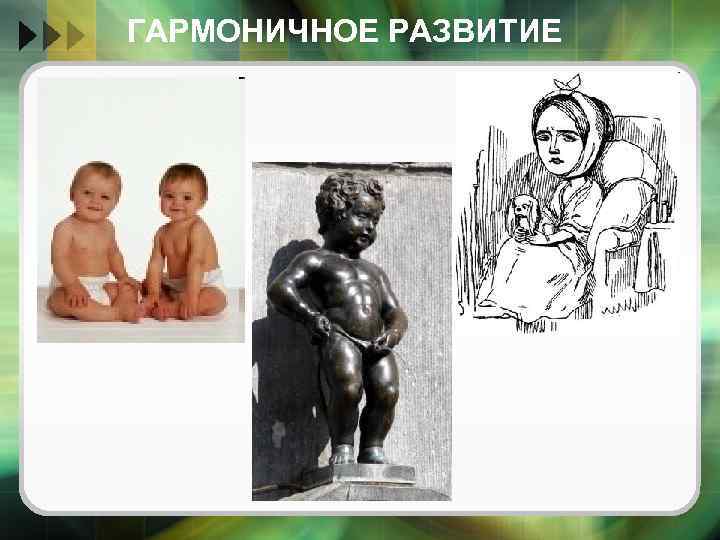 ГАРМОНИЧНОЕ РАЗВИТИЕ